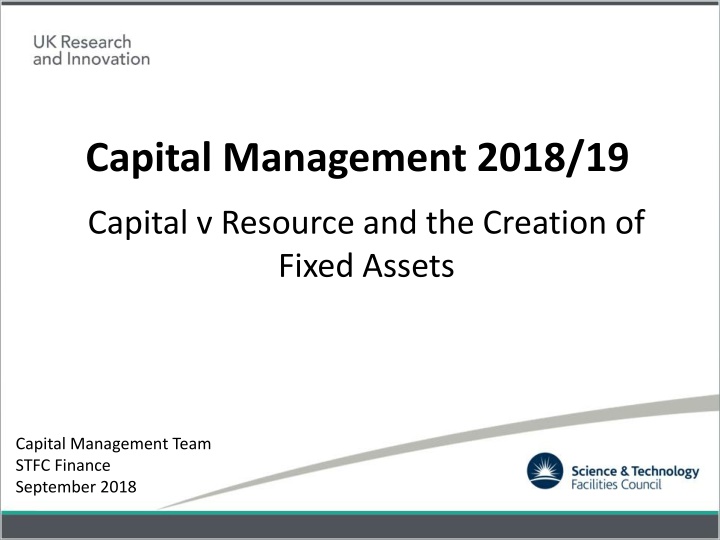 UK Research
and Innovation

Capital Management 2018/19

Capital v Resource and the Creation of Fixed Assets

Capital Management Team
STFC Finance
September 2018

Science & Technology
Facilities Council